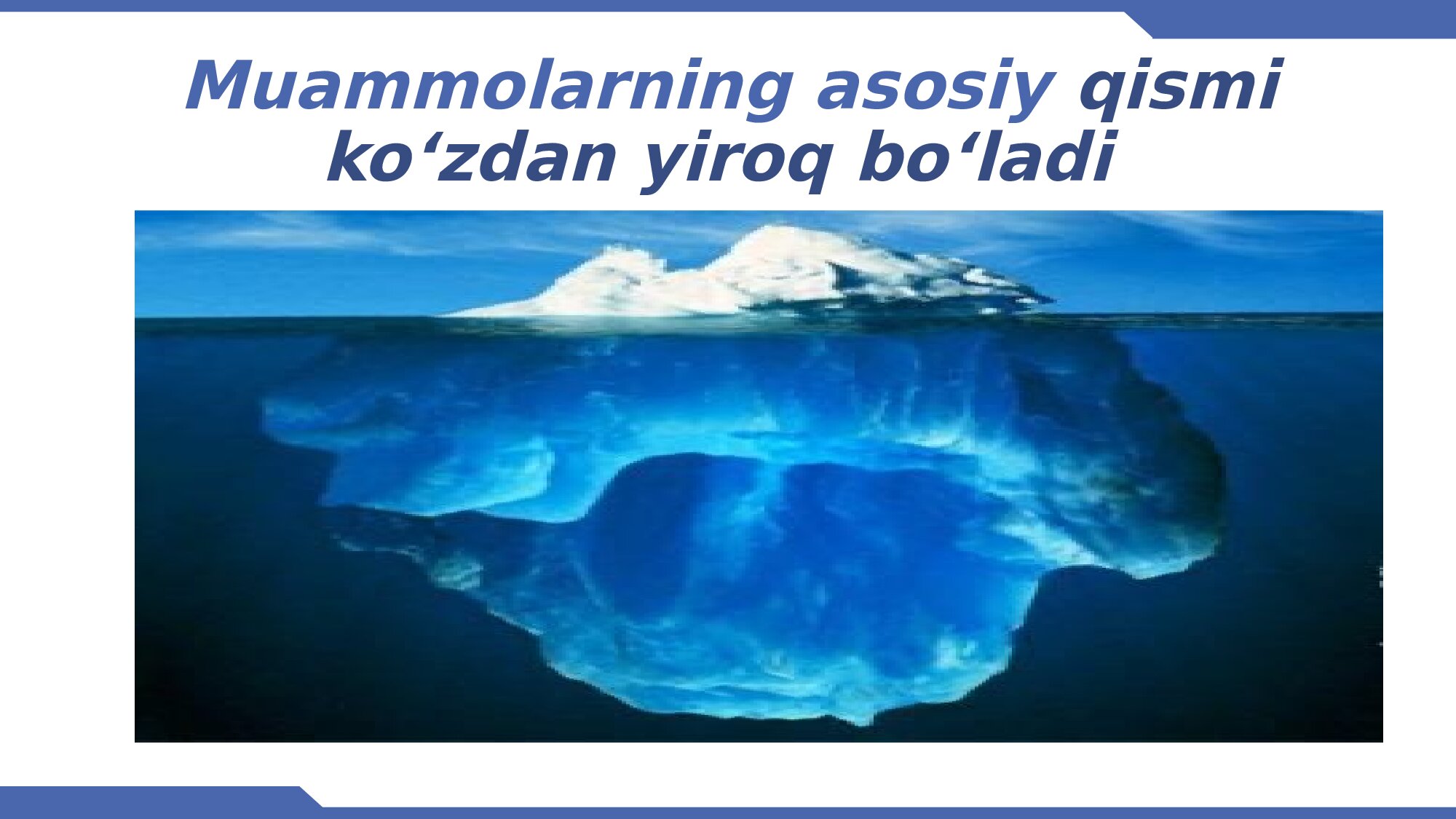 Muammolarning asosiy qismi ko‘zdan yiroq bo‘ladi